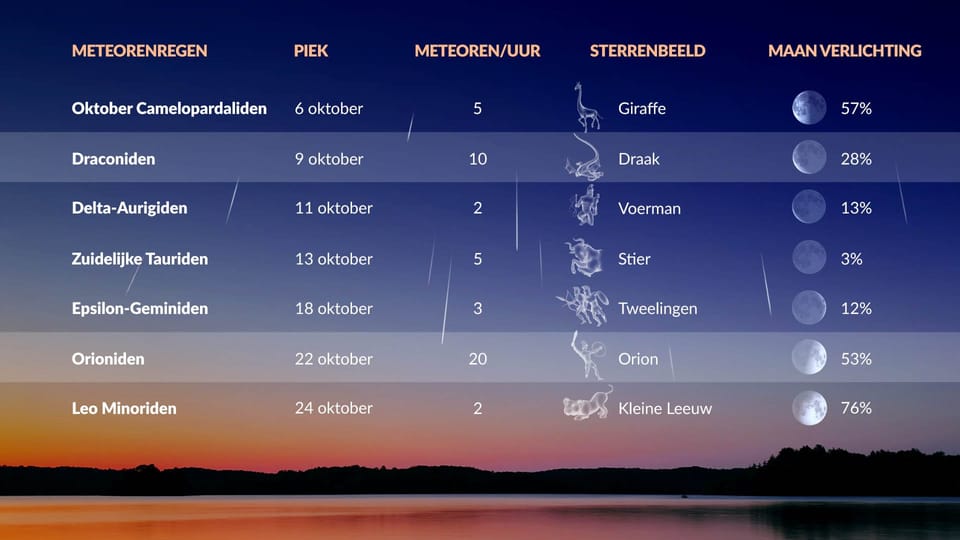 | METEORENREGEN | PIEK | METEOREN/UUR | STERRENBEELD | MAAN VERLICHTING |
|---|---|---|---|---|
| Oktober Camelopardaliden | 6 oktober | 5 | Giraffe | 57% |
| Draconiden | 9 oktober | 10 | Draak | 28% |
| Delta-Aurigiden | 11 oktober | 2 | Voerman | 13% |
| Zuidelijke Tauriden | 13 oktober | 5 | Stier | 3% |
| Epsilon-Geminiden | 18 oktober | 3 | Tweelingen | 12% |
| Orioniden | 22 oktober | 20 | Orion | 53% |
| Leo Minoriden | 24 oktober | 2 | Kleine Leeuw | 76% |